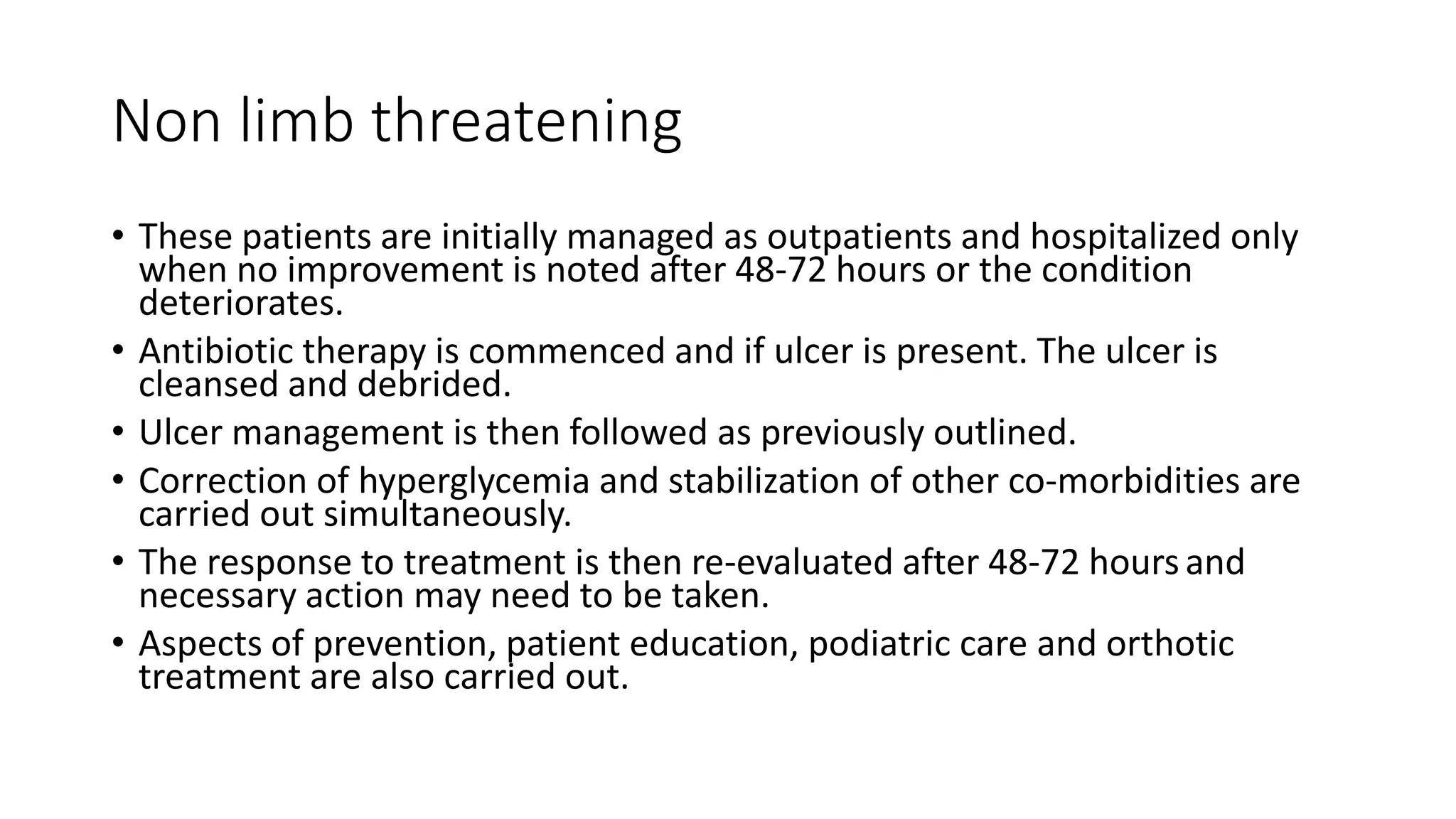 Non limb threatening

• These patients are initially managed as outpatients and hospitalized only when no improvement is noted after 48-72 hours or the condition deteriorates.

• Antibiotic therapy is commenced and if ulcer is present. The ulcer is cleansed and debrided.

• Ulcer management is then followed as previously outlined.

• Correction of hyperglycemia and stabilization of other co-morbidities are carried out simultaneously.

• The response to treatment is then re-evaluated after 48-72 hours and necessary action may need to be taken.

• Aspects of prevention, patient education, podiatric care and orthotic treatment are also carried out.